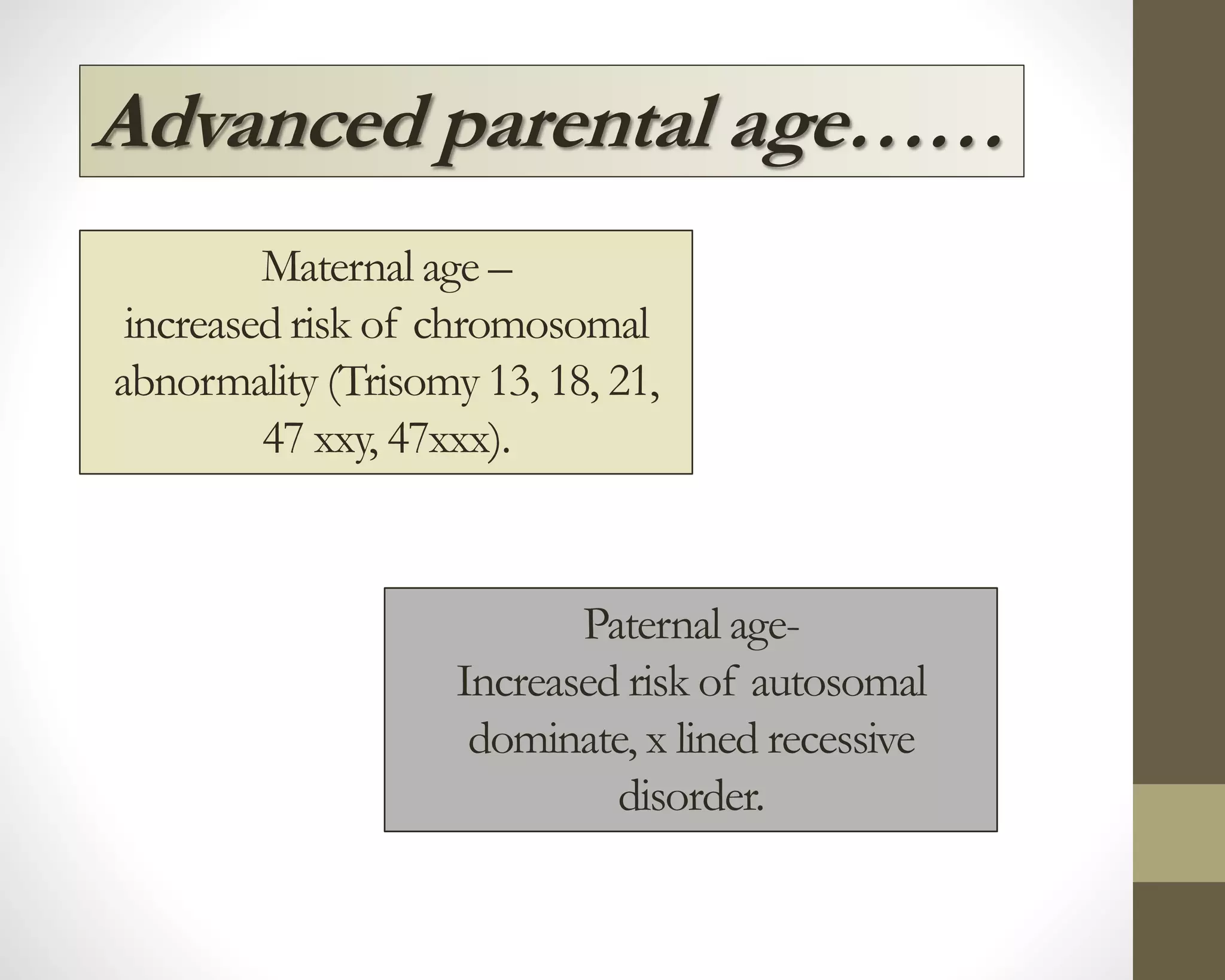 Advanced parental age……

Maternal age –
increased risk of chromosomal abnormality (Trisomy 13, 18, 21, 47 xxy, 47xxx).

Paternal age-
Increased risk of autosomal dominate, x lined recessive disorder.